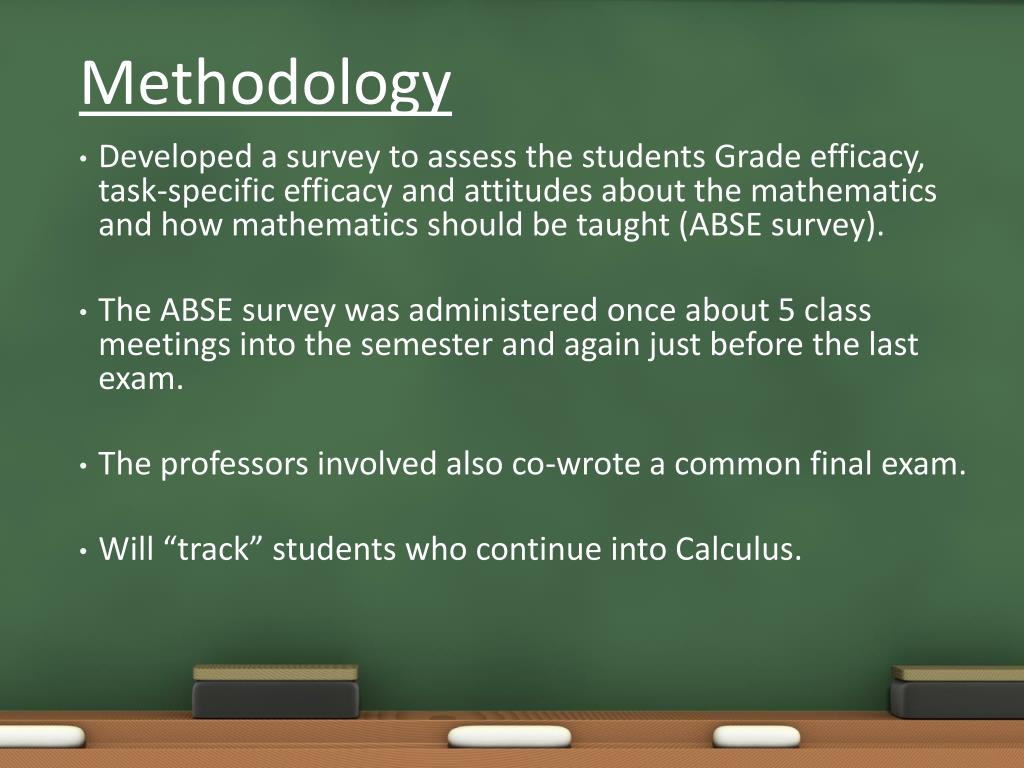 Methodology

• Developed a survey to assess the students Grade efficacy, task-specific efficacy and attitudes about the mathematics and how mathematics should be taught (ABSE survey).

• The ABSE survey was administered once about 5 class meetings into the semester and again just before the last exam.

• The professors involved also co-wrote a common final exam.

• Will “track” students who continue into Calculus.